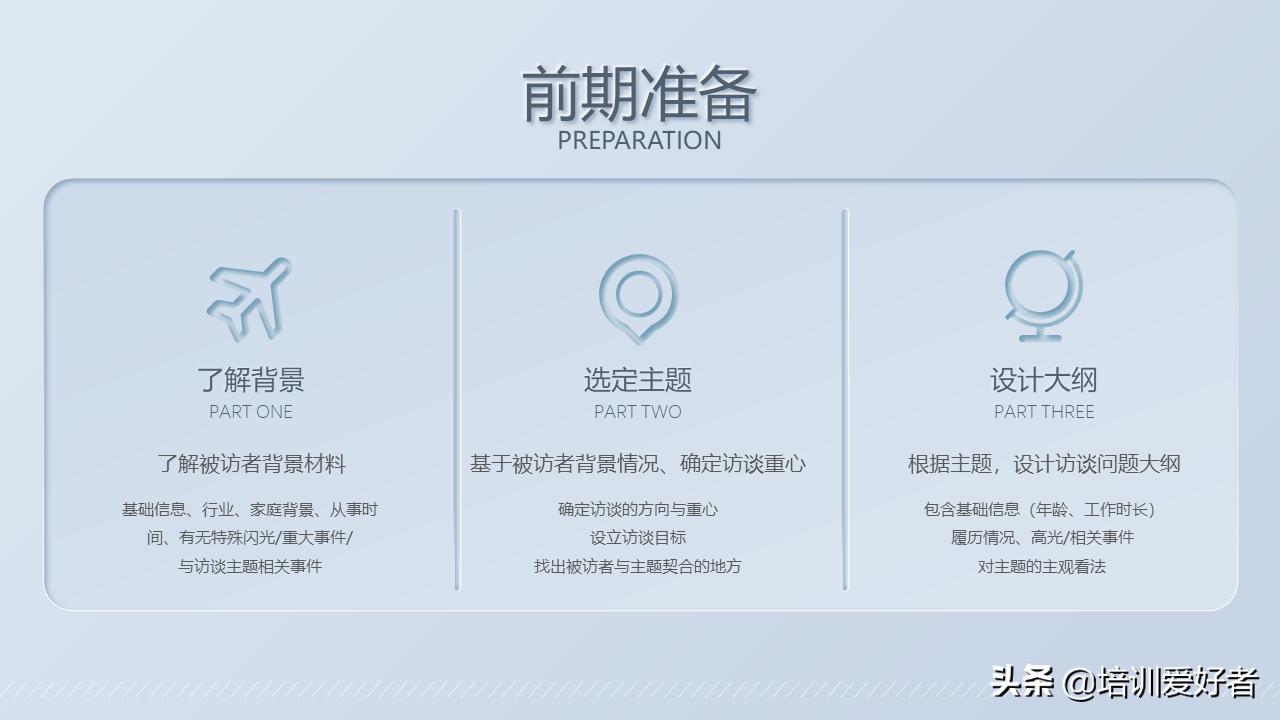 前期准备
PREPARATION

了解背景
PART ONE

了解被访者背景材料

基础信息、行业、家庭背景、从事时间、有无特殊闪光/重大事件/与访谈主题相关事件

选定主题
PART TWO

基于被访者背景情况、确定访谈重心

确定访谈的方向与重心
设立访谈目标
找出被访者与主题契合的地方

设计大纲
PART THREE

根据主题，设计访谈问题大纲

包含基础信息（年龄、工作时长）
履历情况、高光/相关事件
对主题的主观看法

头条 @培训爱好者